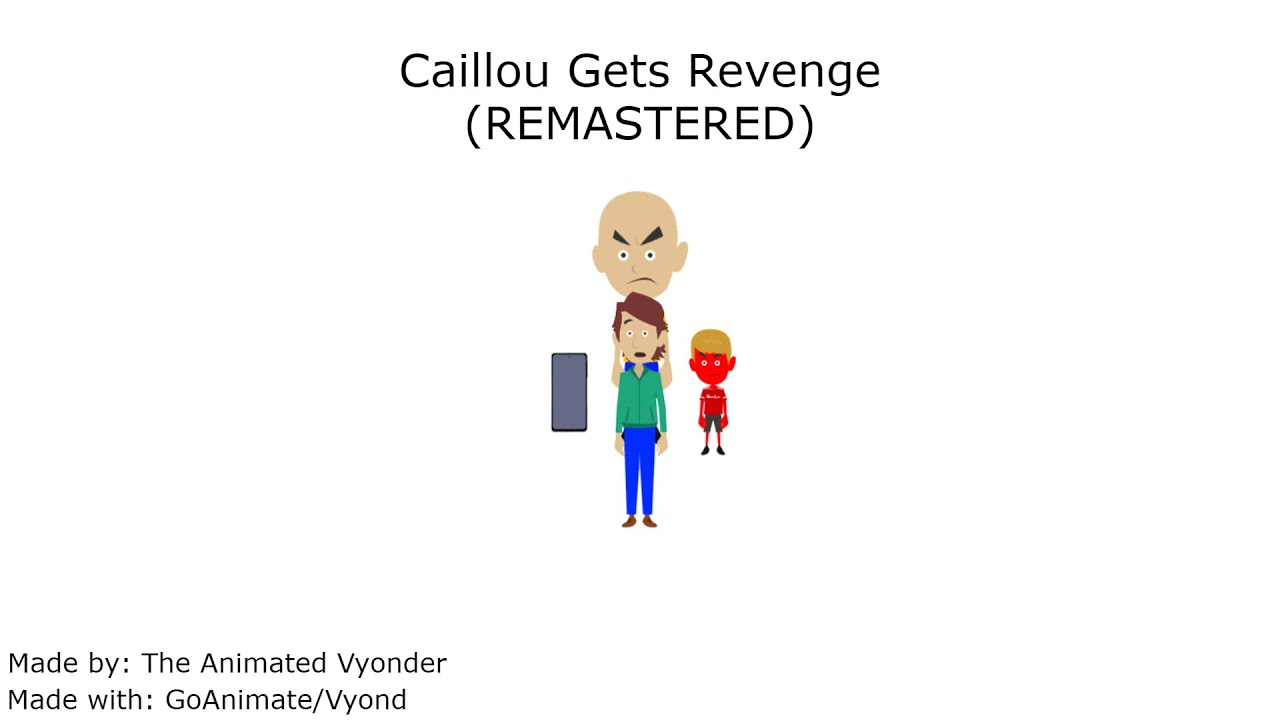 Caillou Gets Revenge
(REMASTERED)

Made by: The Animated Vyonder
Made with: GoAnimate/Vyond